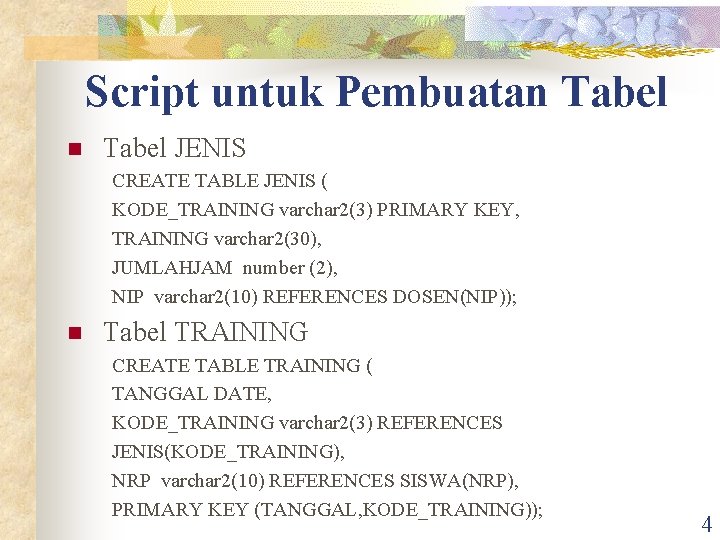 Script untuk Pembuatan Tabel

Tabel JENIS

CREATE TABLE JENIS (
KODE_TRAINING varchar2(3) PRIMARY KEY,
TRAINING varchar2(30),
JUMLAHJAM number (2),
NIP varchar2(10) REFERENCES DOSEN(NIP));

Tabel TRAINING

CREATE TABLE TRAINING (
TANGGAL DATE,
KODE_TRAINING varchar2(3) REFERENCES JENIS(KODE_TRAINING),
NRP varchar2(10) REFERENCES SISWA(NRP),
PRIMARY KEY (TANGGAL,KODE_TRAINING));

4